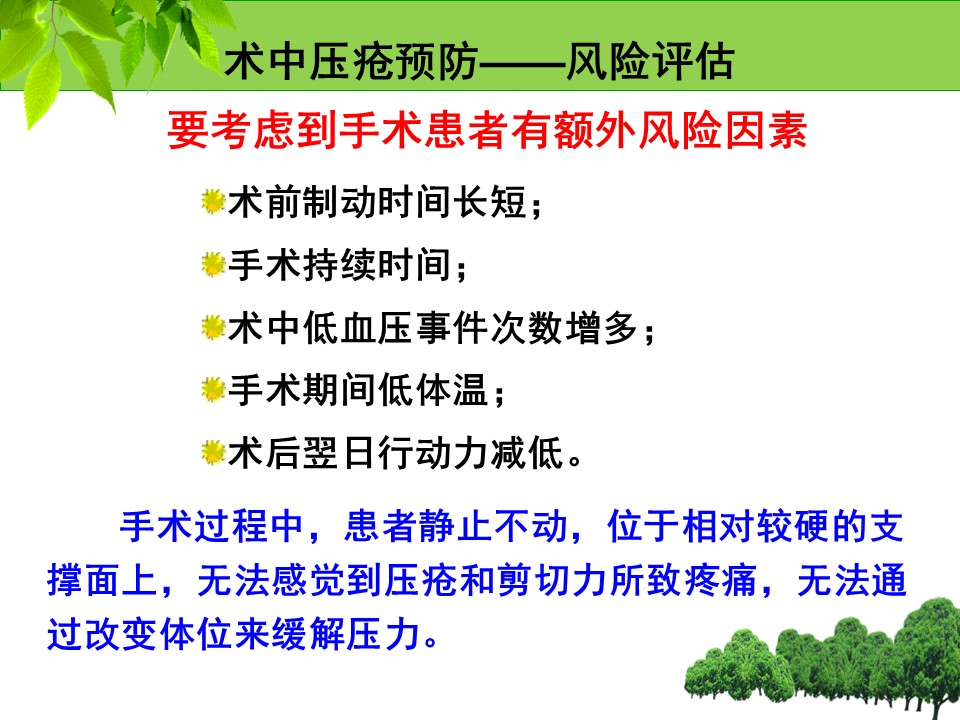 术中压疮预防——风险评估

要考虑到手术患者有额外风险因素

术前制动时间长短；

手术持续时间；

术中低血压事件次数增多；

手术期间低体温；

术后翌日行动力减低。

手术过程中，患者静止不动，位于相对较硬的支撑面上，无法感觉到压疮和剪切力所致疼痛，无法通过改变体位来缓解压力。